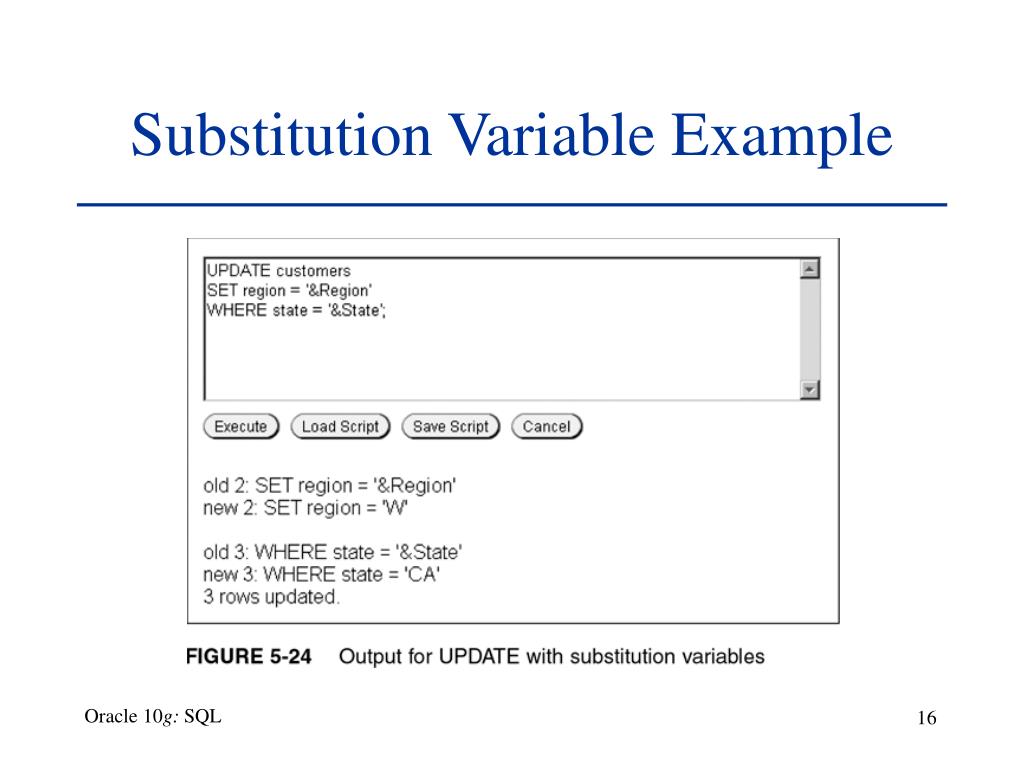 Substitution Variable Example

UPDATE customers
SET region = '&Region'
WHERE state = '&State';

Execute Load Script Save Script Cancel

old 2: SET region = '&Region'
new 2: SET region = 'W'

old 3: WHERE state = '&State'
new 3: WHERE state = 'CA'
3 rows updated.

FIGURE 5-24 Output for UPDATE with substitution variables

Oracle 10g: SQL

16